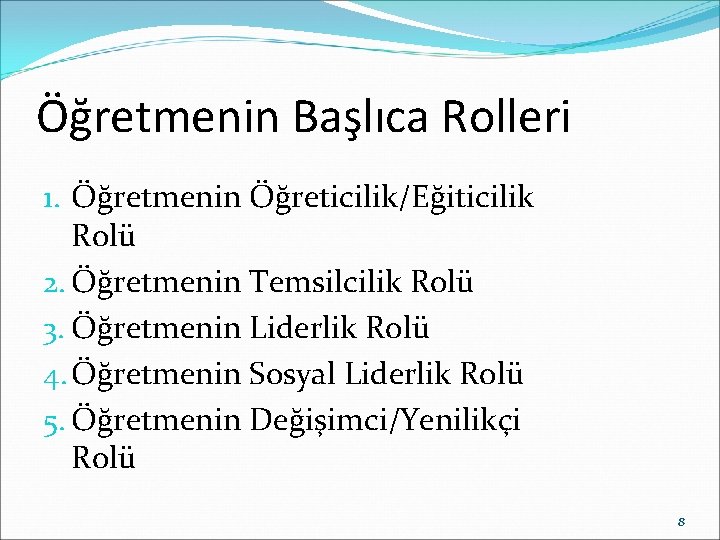 Öğretmenin Başlıca Rolleri

1. Öğretmenin Öğreticilik/Eğiticilik Rolü
2. Öğretmenin Temsilcilik Rolü
3. Öğretmenin Liderlik Rolü
4. Öğretmenin Sosyal Liderlik Rolü
5. Öğretmenin Değişimci/Yenilikçi Rolü

8